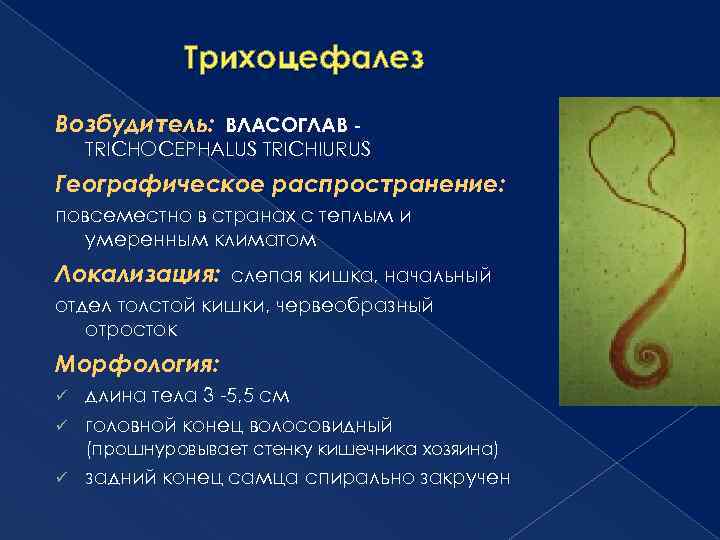 Трихоцефалез

Возбудитель: ВЛАСОГЛАВ - TRICHOCEPHALUS TRICHIURUS

Географическое распространение:

повсеместно в странах с теплым и умеренным климатом

Локализация: слепая кишка, начальный

отдел толстой кишки, червеобразный отросток

Морфология:

✓ длина тела 3 -5,5 см

✓ головной конец волосовидный (прошнуровывает стенку кишечника хозяина)

✓ задний конец самца спирально закручен